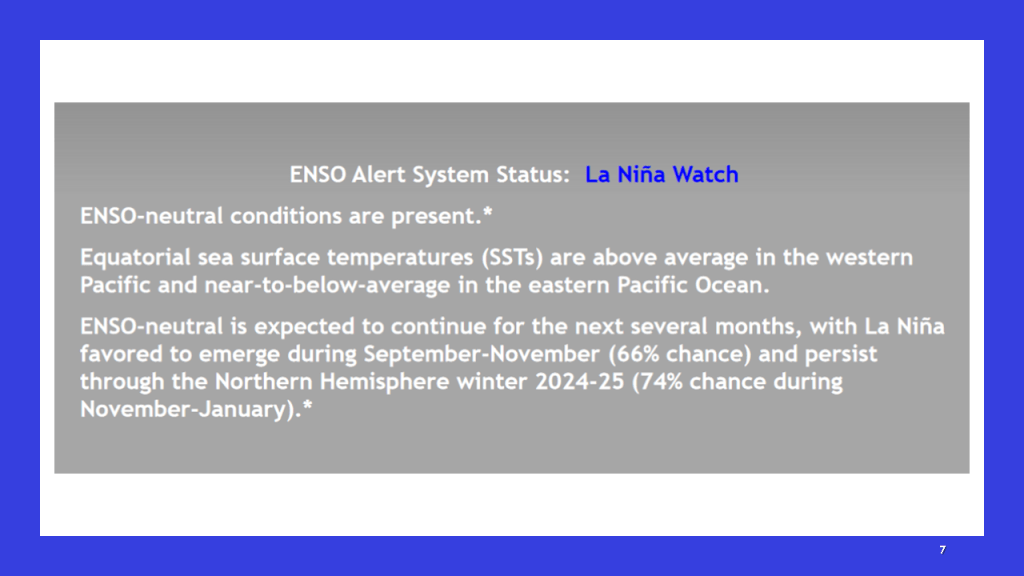 ENSO Alert System Status: La Niña Watch

ENSO-neutral conditions are present.*

Equatorial sea surface temperatures (SSTs) are above average in the western Pacific and near-to-below-average in the eastern Pacific Ocean.

ENSO-neutral is expected to continue for the next several months, with La Niña favored to emerge during September-November (66% chance) and persist through the Northern Hemisphere winter 2024-25 (74% chance during November-January).*

7